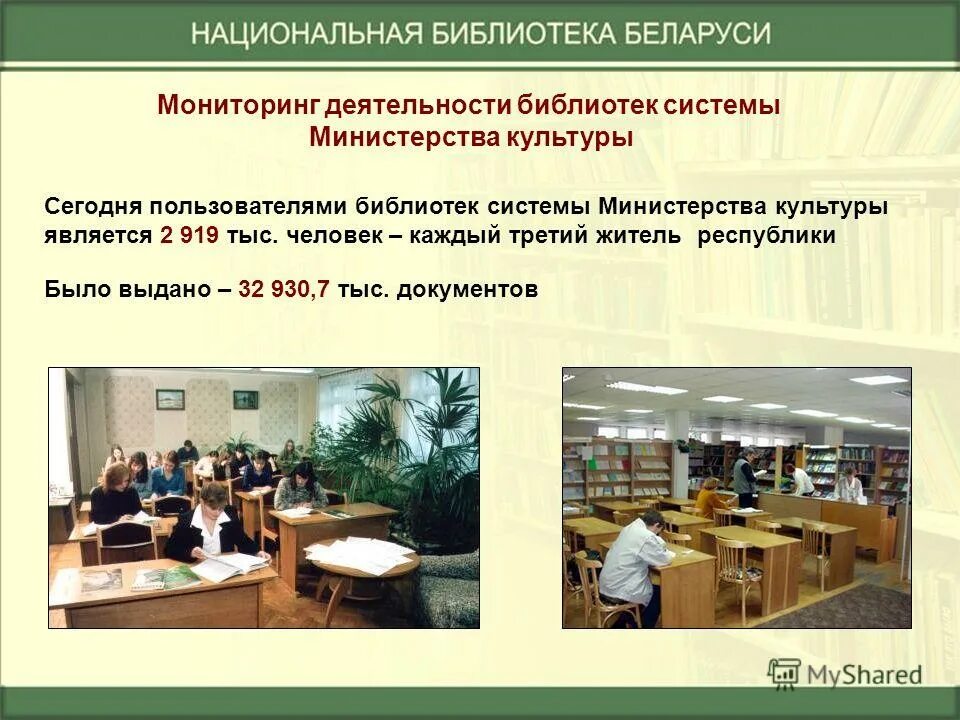 НАЦИОНАЛЬНАЯ БИБЛИОТЕКА БЕЛАРУСИ

Мониторинг деятельности библиотек системы Министерства культуры

Сегодня пользователями библиотек системы Министерства культуры является 2 919 тыс. человек – каждый третий житель республики

Было выдано – 32 930,7 тыс. документов

MyShared